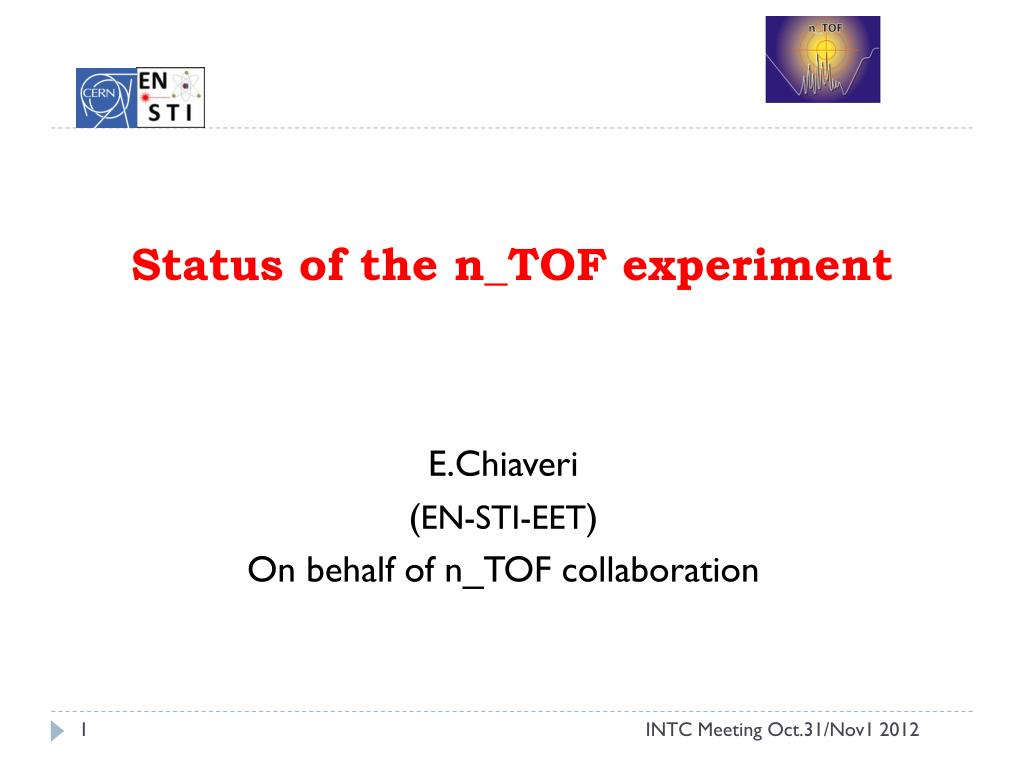 CERN EN STI

n_TOF

Status of the n_TOF experiment

E.Chiaveri
(EN-STI-EET)
On behalf of n_TOF collaboration

1

INTC Meeting Oct.31/Nov1 2012